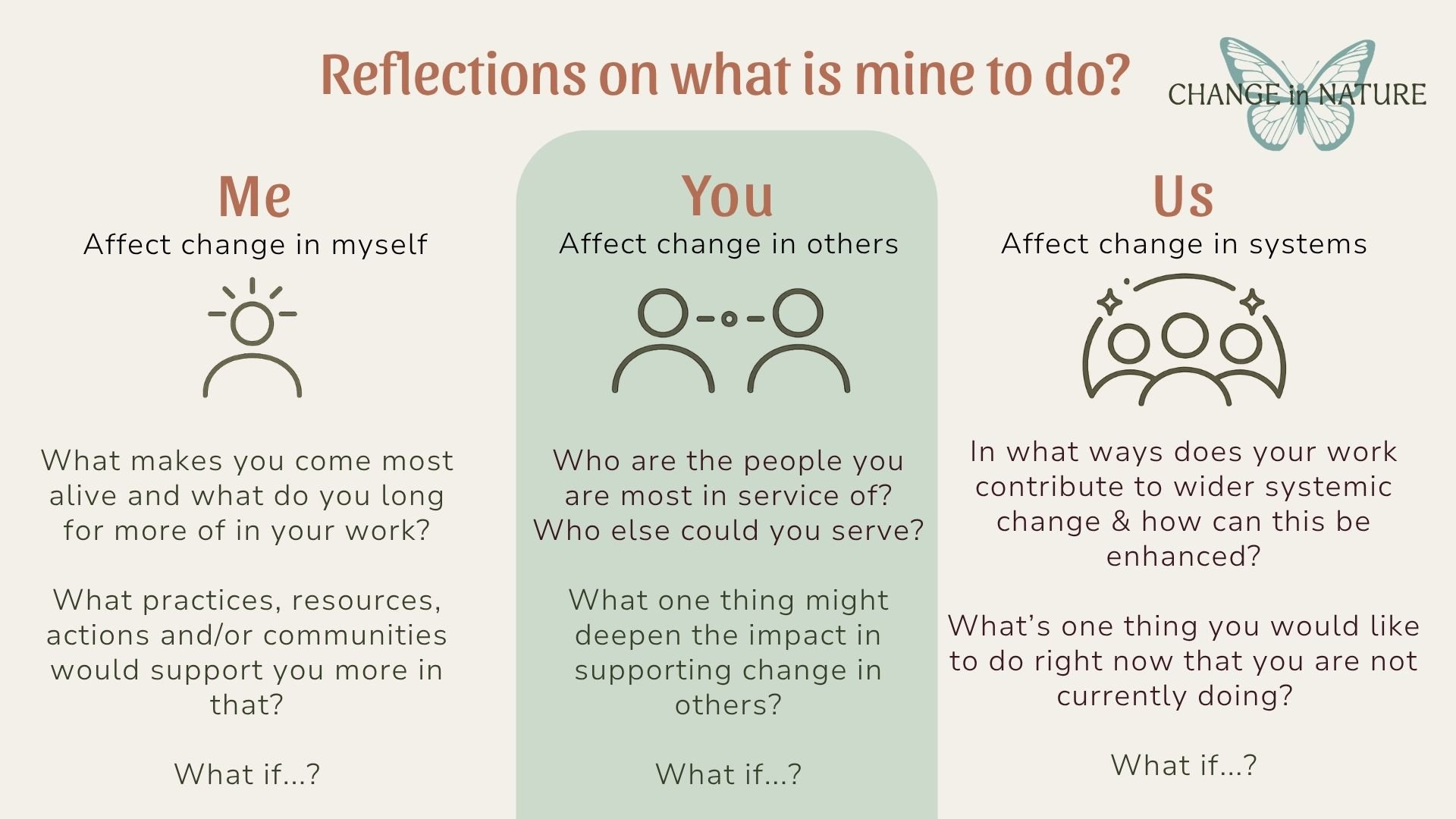 Reflections on what is mine to do?

CHANGE in NATURE

Me
Affect change in myself

What makes you come most alive and what do you long for more of in your work?

What practices, resources, actions and/or communities would support you more in that?

What if...?

You
Affect change in others

Who are the people you are most in service of? Who else could you serve?

What one thing might deepen the impact in supporting change in others?

What if...?

Us
Affect change in systems

In what ways does your work contribute to wider systemic change & how can this be enhanced?

What's one thing you would like to do right now that you are not currently doing?

What if...?